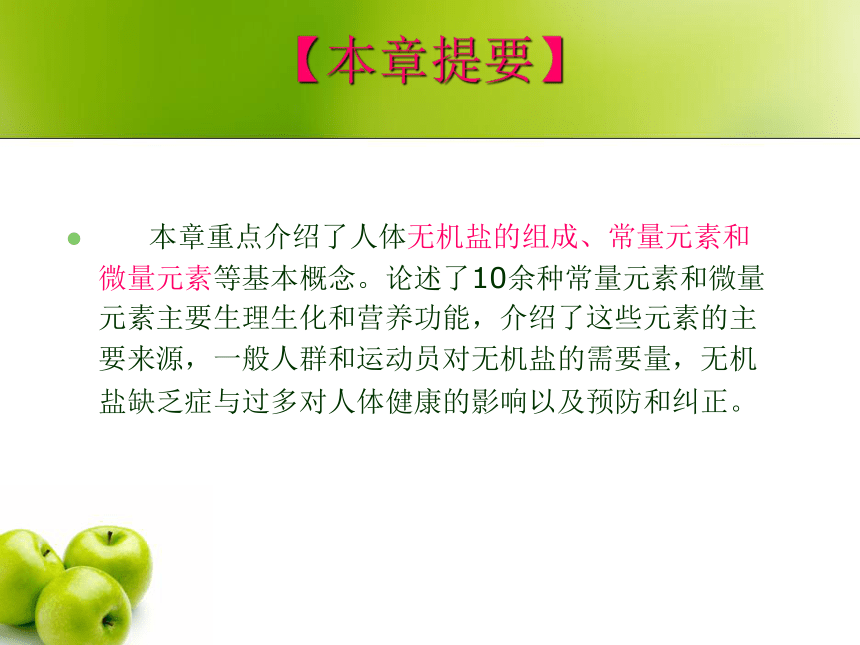 【本章提要】

本章重点介绍了人体无机盐的组成、常量元素和微量元素等基本概念。论述了10余种常量元素和微量元素主要生理生化和营养功能，介绍了这些元素的主要来源，一般人群和运动员对无机盐的需要量，无机盐缺乏症与过多对人体健康的影响以及预防和纠正。